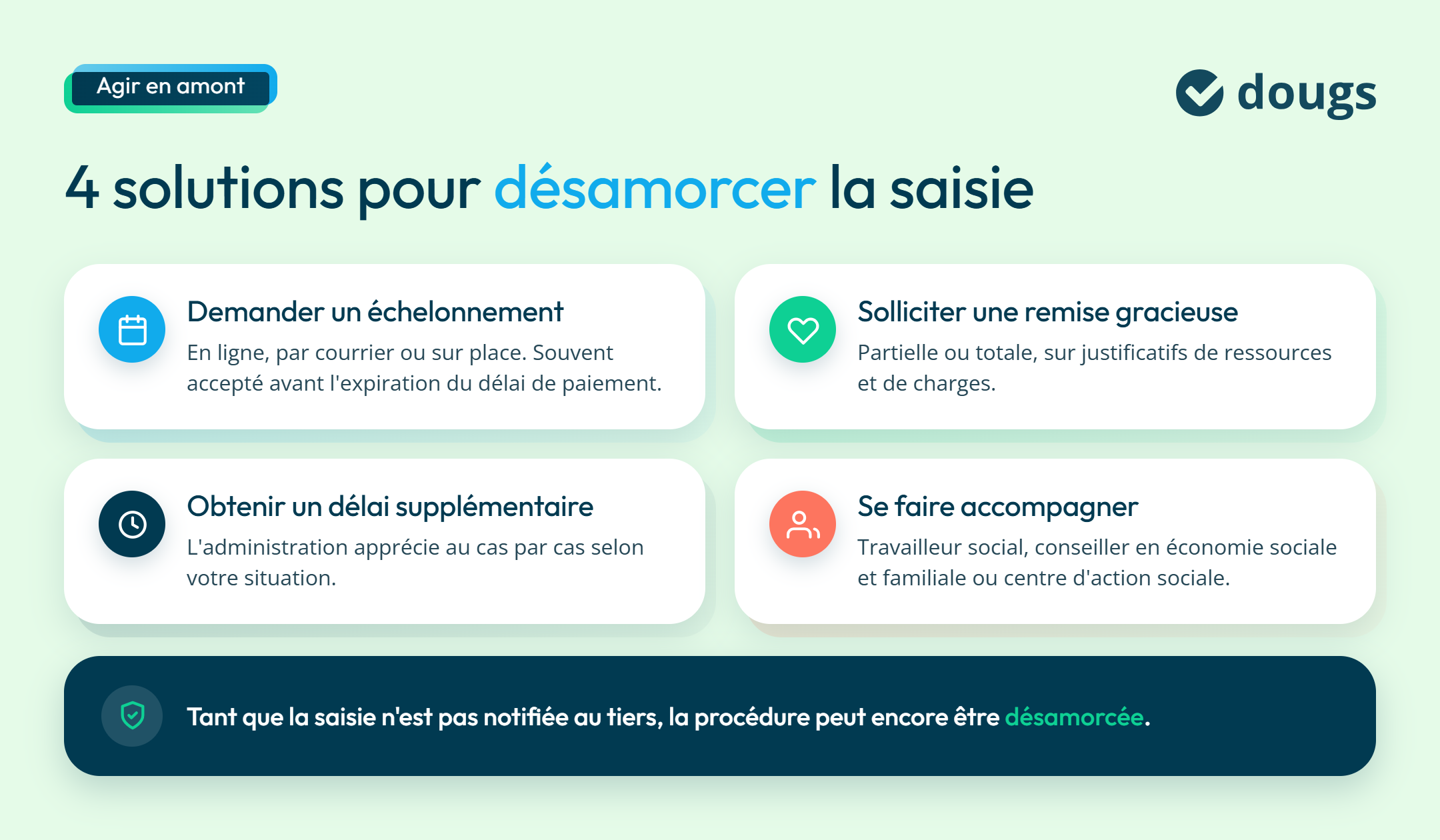 Agir en amont

dougs

4 solutions pour désamorcer la saisie

Demander un échelonnement
En ligne, par courrier ou sur place. Souvent accepté avant l'expiration du délai de paiement.

Solliciter une remise gracieuse
Partielle ou totale, sur justificatifs de ressources et de charges.

Obtenir un délai supplémentaire
L'administration apprécie au cas par cas selon votre situation.

Se faire accompagner
Travailleur social, conseiller en économie sociale et familiale ou centre d'action sociale.

Tant que la saisie n'est pas notifiée au tiers, la procédure peut encore être désamorcée.